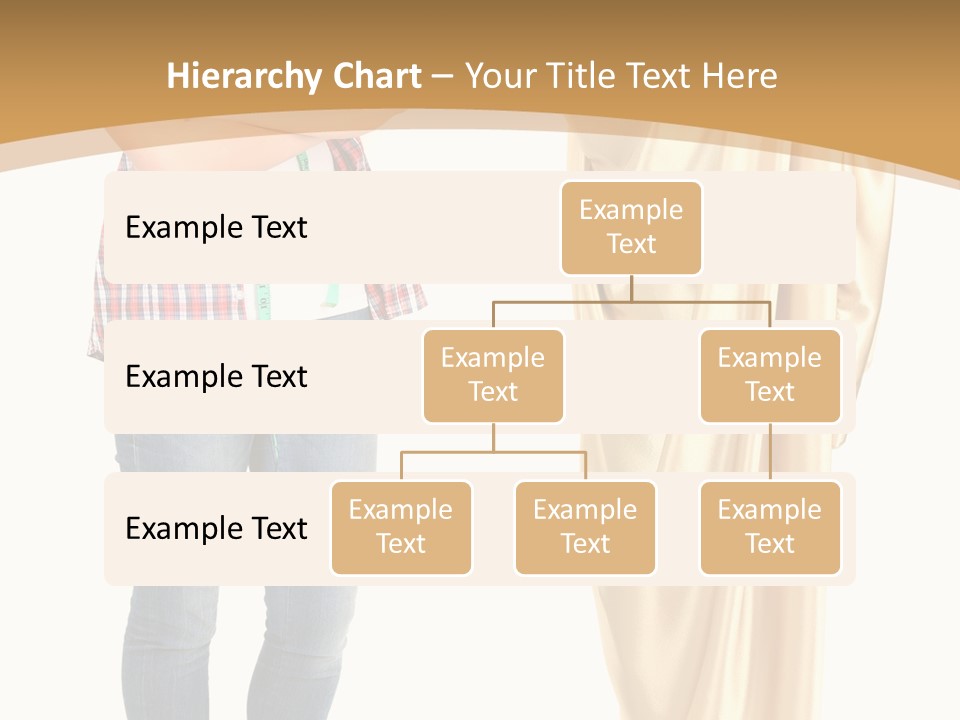 Hierarchy Chart – Your Title Text Here

Example Text

Example Text

Example Text

Example Text

Example Text

Example Text

Example Text

Example Text

Example Text